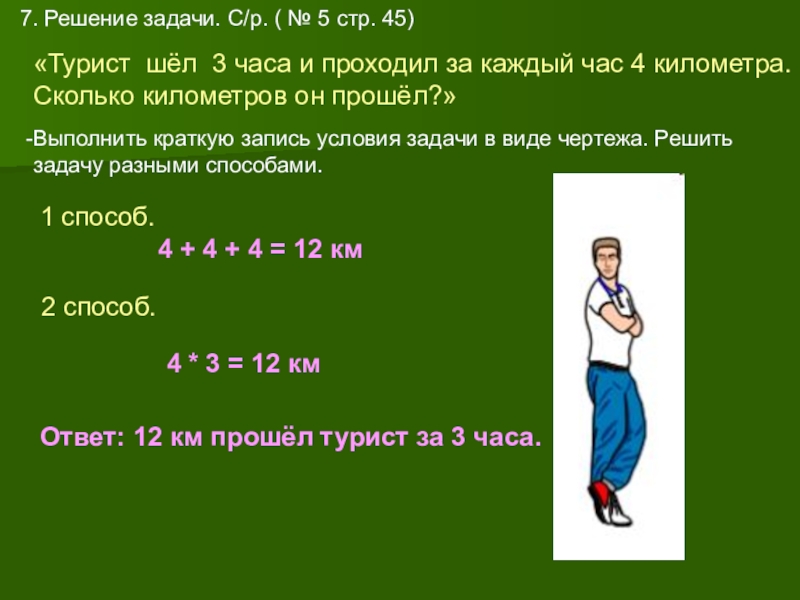 7. Решение задачи. С/р. ( № 5 стр. 45)

«Турист шёл 3 часа и проходил за каждый час 4 километра. Сколько километров он прошёл?»

-Выполнить краткую запись условия задачи в виде чертежа. Решить задачу разными способами.

1 способ.

4 + 4 + 4 = 12 км

2 способ.

4 * 3 = 12 км

Ответ: 12 км прошёл турист за 3 часа.